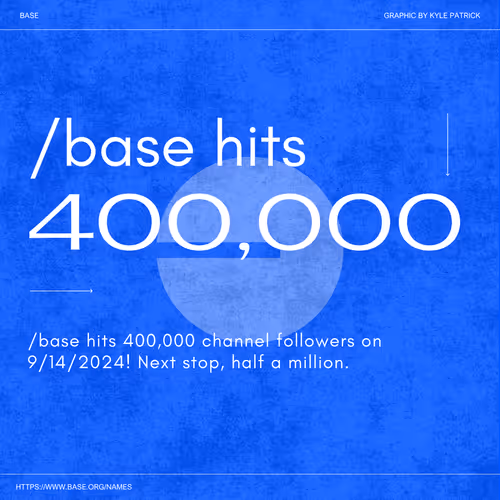 BASE

GRAPHIC BY KYLE PATRICK

/base hits

400,000

/base hits 400,000 channel followers on 9/14/2024! Next stop, half a million.

HTTPS://WWW.BASE.ORG/NAMES